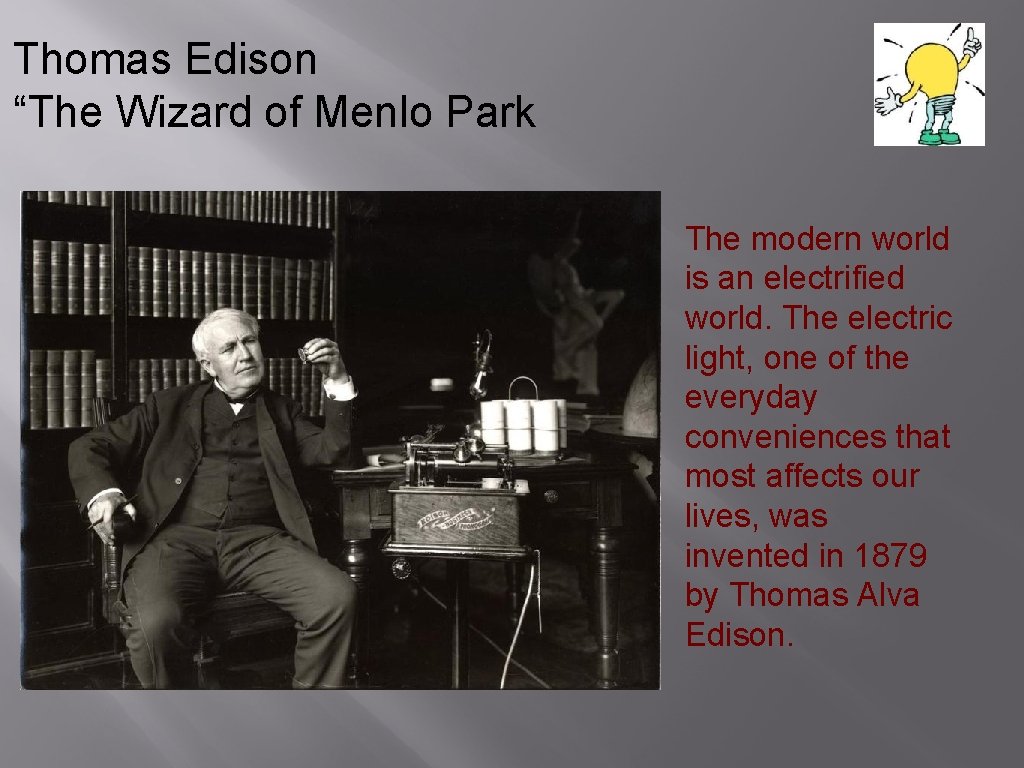 Thomas Edison
“The Wizard of Menlo Park

The modern world is an electrified world. The electric light, one of the everyday conveniences that most affects our lives, was invented in 1879 by Thomas Alva Edison.